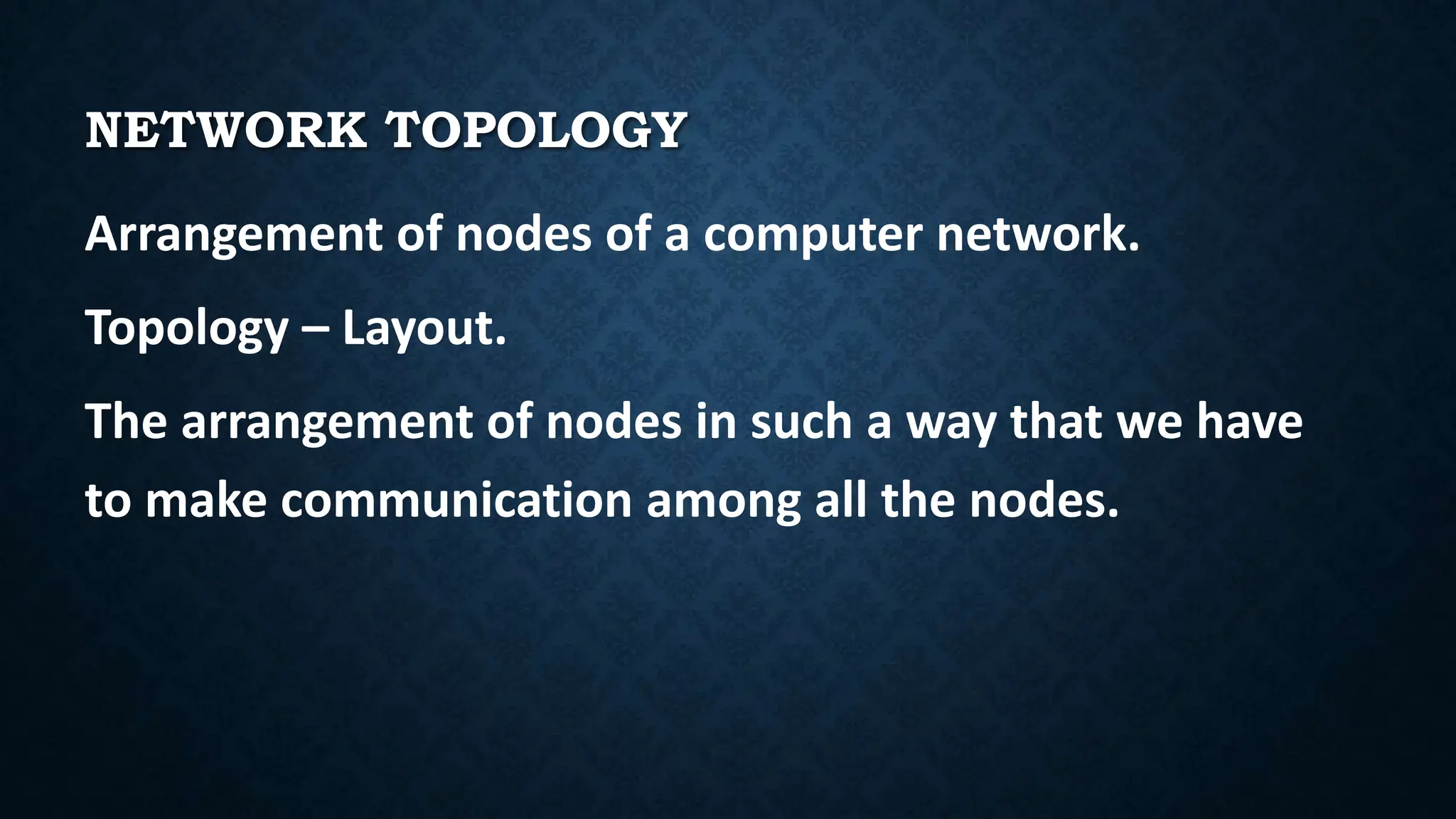 NETWORK TOPOLOGY

Arrangement of nodes of a computer network.

Topology – Layout.

The arrangement of nodes in such a way that we have to make communication among all the nodes.